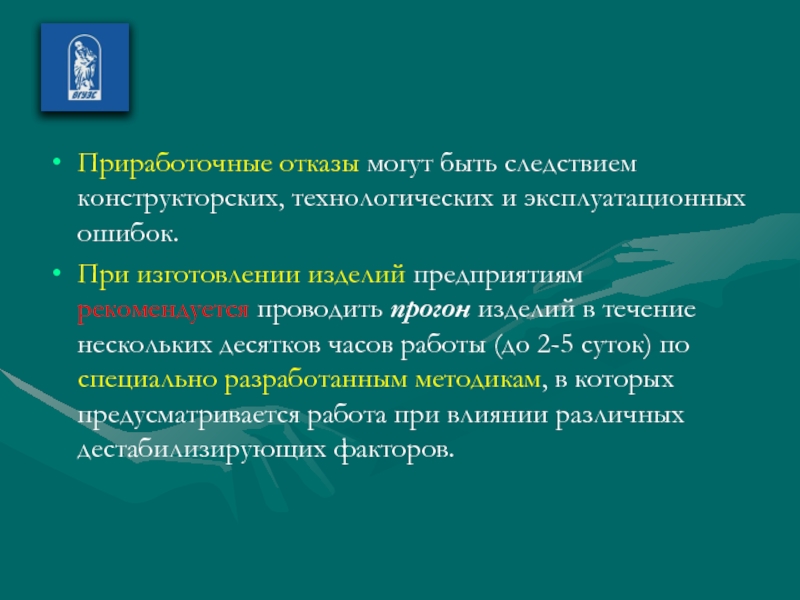 ВГУЭС

• Приработочные отказы могут быть следствием конструкторских, технологических и эксплуатационных ошибок.

• При изготовлении изделий предприятиям рекомендуется проводить прогон изделий в течение нескольких десятков часов работы (до 2-5 суток) по специально разработанным методикам, в которых предусматривается работа при влиянии различных дестабилизирующих факторов.